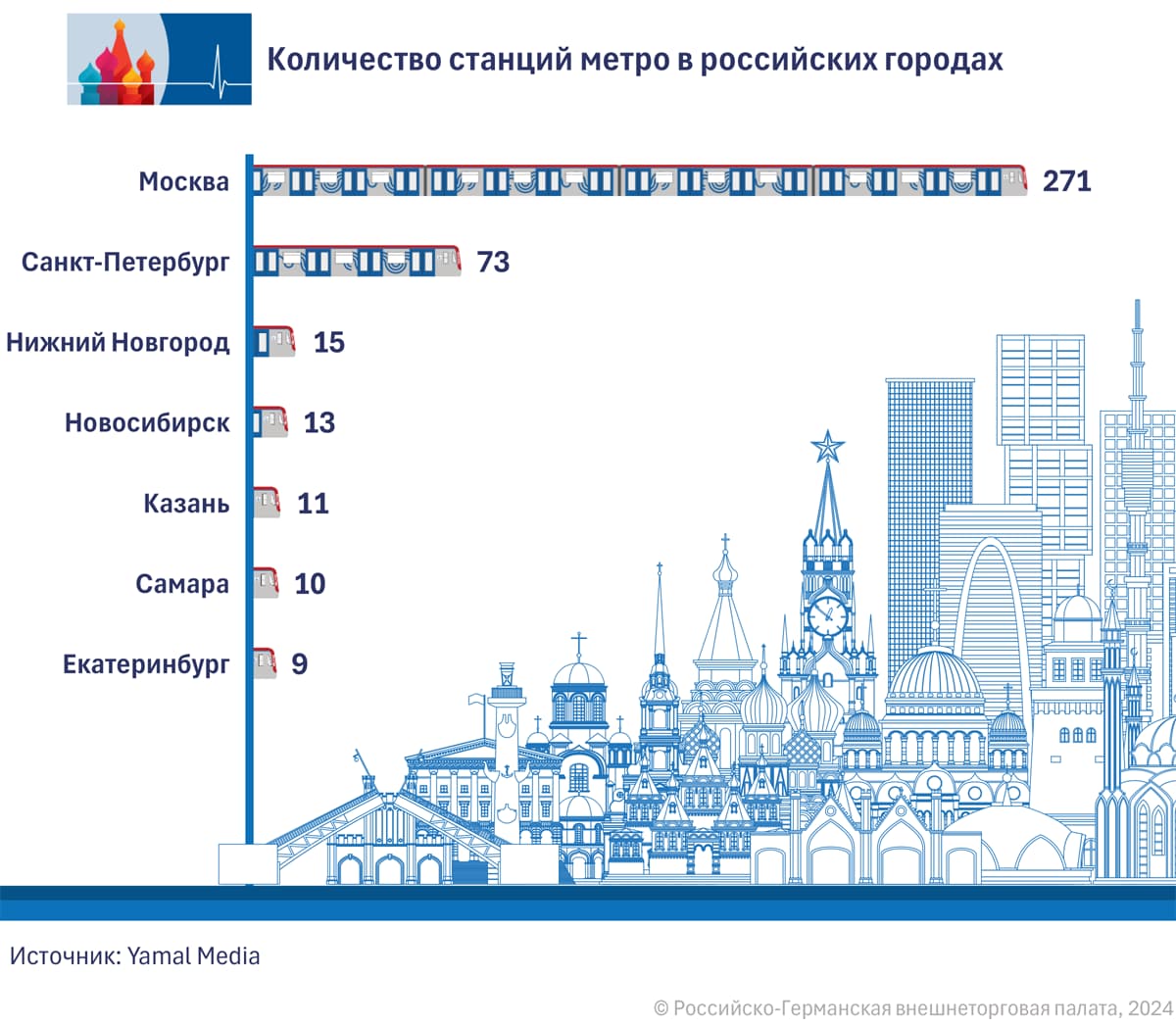 Количество станций метро в российских городах

Москва 271

Санкт-Петербург 73

Нижний Новгород 15

Новосибирск 13

Казань 11

Самара 10

Екатеринбург 9

Источник: Yamal Media

© Российско-Германская внешнеторговая палата, 2024